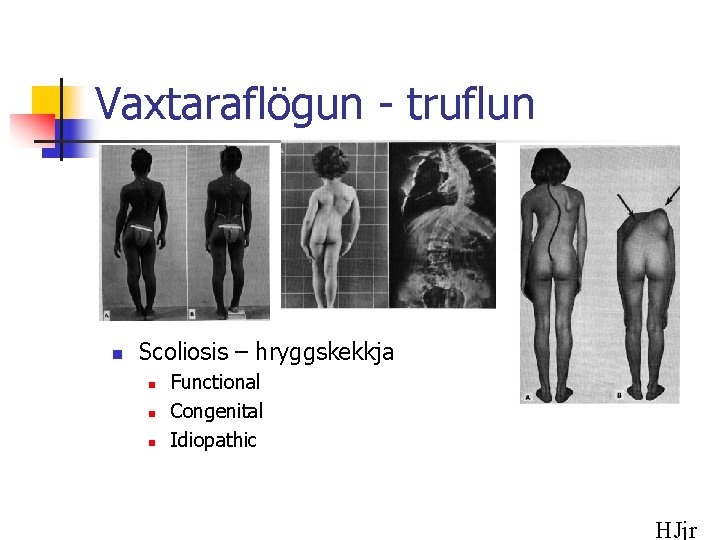 Vaxtaraflögun - truflun

A B

A B

- Scoliosis – hryggskekkja
  - Functional
  - Congenital
  - Idiopathic

HJjr